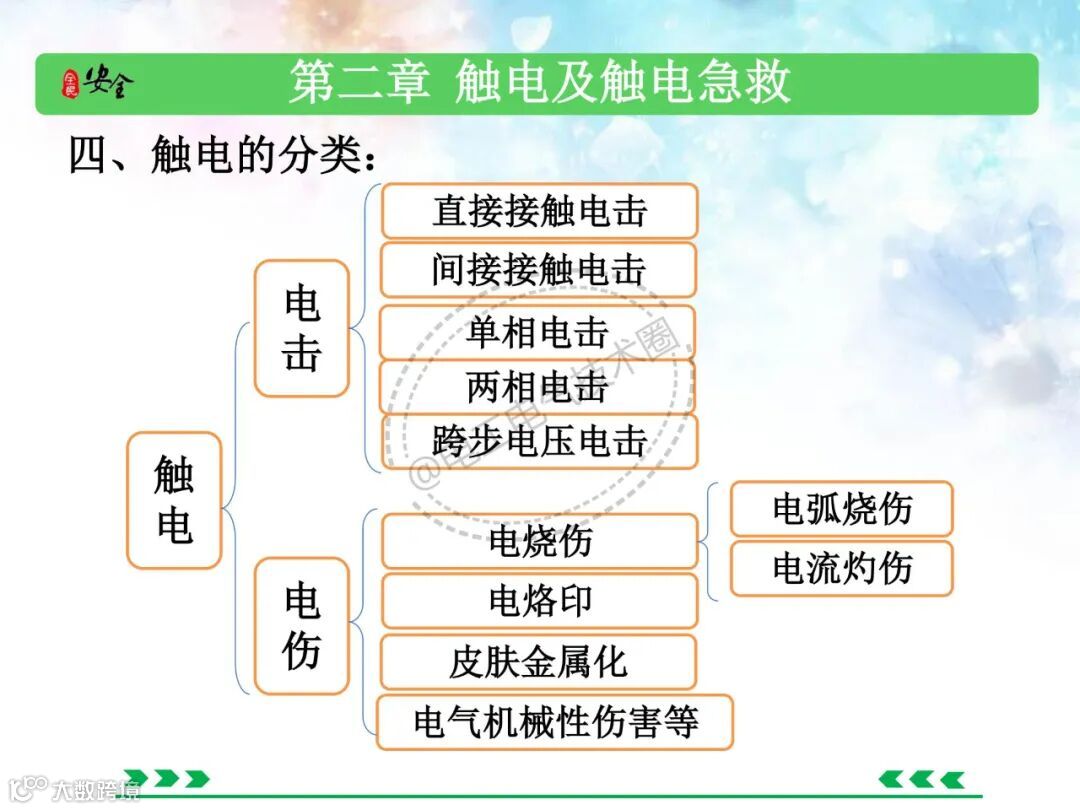 全民 安全

第二章 触电及触电急救

四、触电的分类：

触电

电击

直接接触电击

间接接触电击

单相电击

两相电击

跨步电压电击

电伤

电烧伤

电弧烧伤

电流灼伤

电烙印

皮肤金属化

电气机械性伤害等

@电工电气技术圈

大数跨境